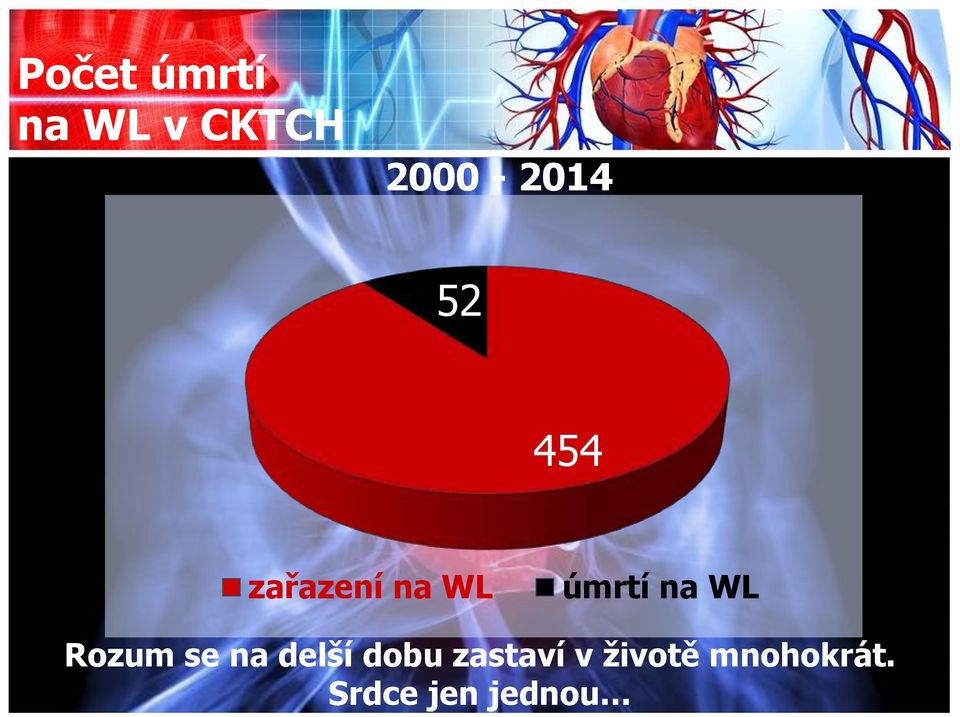 Počet úmrtí na WL v CKTCH

2000 - 2014

52

454

zařazení na WL úmrtí na WL

Rozum se na delší dobu zastaví v životě mnohokrát. Srdce jen jednou...